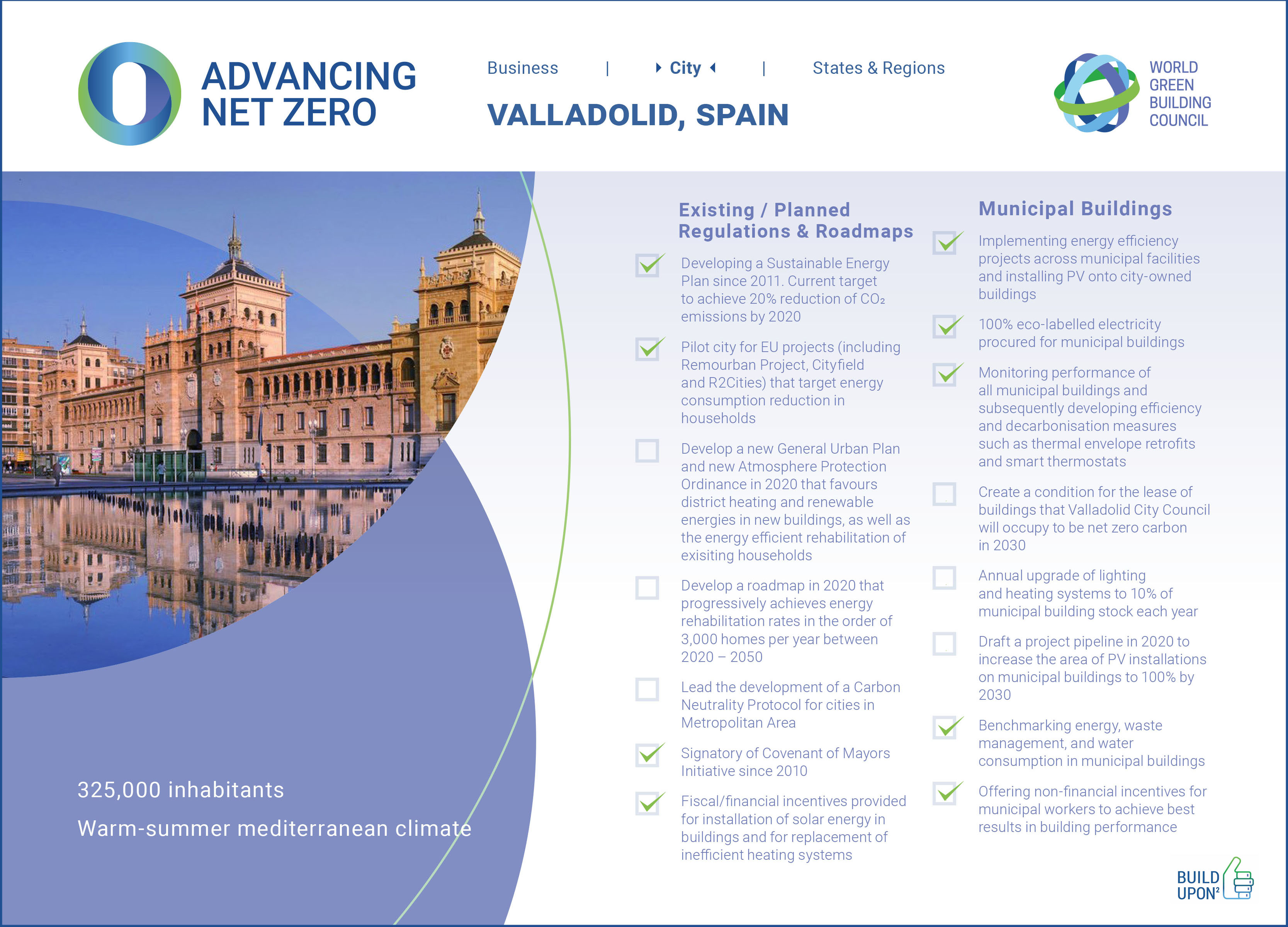 ADVANCING NET ZERO

Business | City | States & Regions

VALLADOLID, SPAIN

WORLD GREEN BUILDING COUNCIL

325,000 inhabitants

Warm-summer mediterranean climate

Existing / Planned Regulations & Roadmaps

Developing a Sustainable Energy Plan since 2011. Current target to achieve 20% reduction of $CO_2$ emissions by 2020

Pilot city for EU projects (including Remourban Project, Cityfield and R2Cities) that target energy consumption reduction in households

Develop a new General Urban Plan and new Atmosphere Protection Ordinance in 2020 that favours district heating and renewable energies in new buildings, as well as the energy efficient rehabilitation of exisiting households

Develop a roadmap in 2020 that progressively achieves energy rehabilitation rates in the order of 3,000 homes per year between 2020 – 2050

Lead the development of a Carbon Neutrality Protocol for cities in Metropolitan Area

Signatory of Covenant of Mayors Initiative since 2010

Fiscal/financial incentives provided for installation of solar energy in buildings and for replacement of inefficient heating systems

Municipal Buildings

Implementing energy efficiency projects across municipal facilities and installing PV onto city-owned buildings

100% eco-labelled electricity procured for municipal buildings

Monitoring performance of all municipal buildings and subsequently developing efficiency and decarbonisation measures such as thermal envelope retrofits and smart thermostats

Create a condition for the lease of buildings that Valladolid City Council will occupy to be net zero carbon in 2030

Annual upgrade of lighting and heating systems to 10% of municipal building stock each year

Draft a project pipeline in 2020 to increase the area of PV installations on municipal buildings to 100% by 2030

Benchmarking energy, waste management, and water consumption in municipal buildings

Offering non-financial incentives for municipal workers to achieve best results in building performance

BUILD UPON$^2$